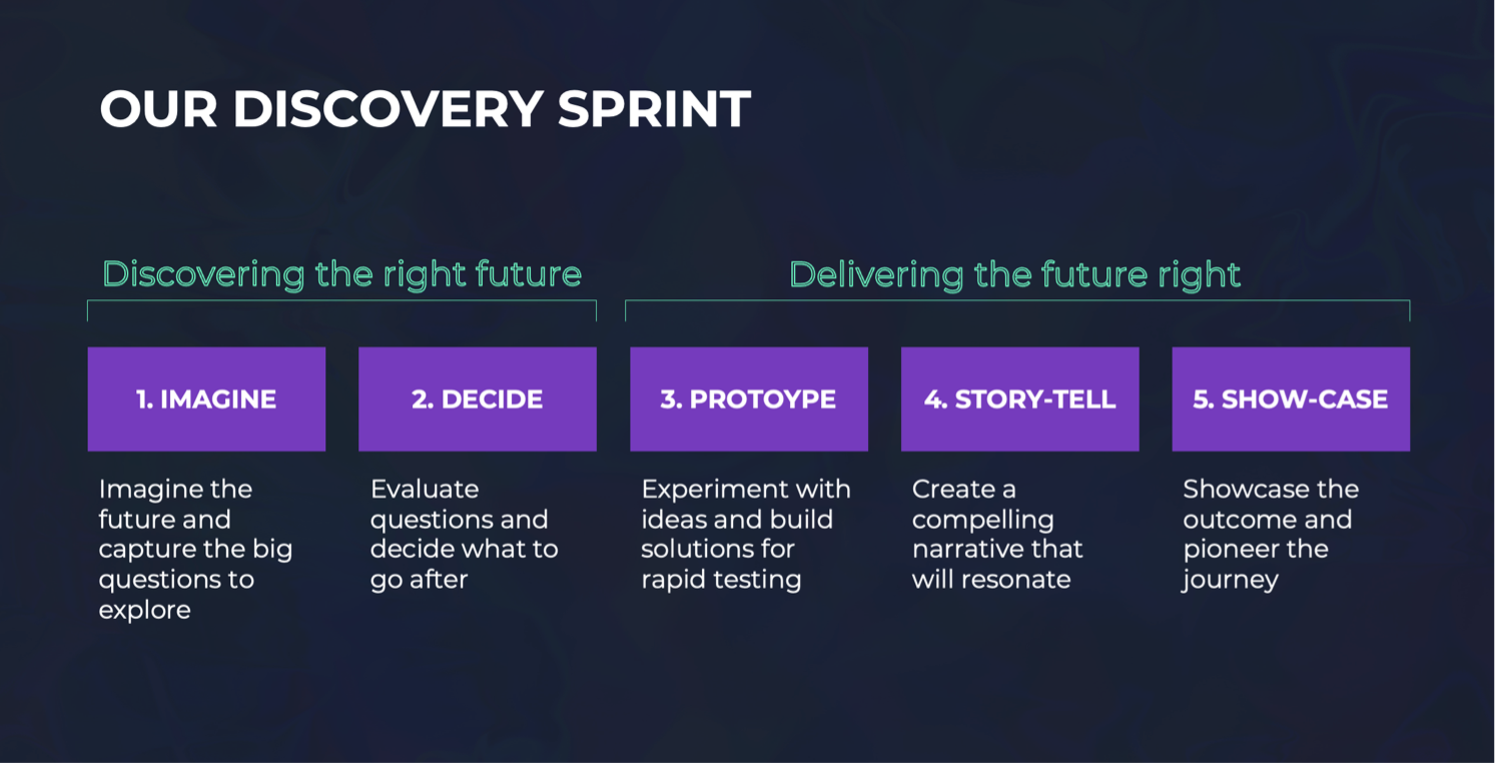 OUR DISCOVERY SPRINT

Discovering the right future

Delivering the future right

1. IMAGINE

Imagine the future and capture the big questions to explore

2. DECIDE

Evaluate questions and decide what to go after

3. PROTOYPE

Experiment with ideas and build solutions for rapid testing

4. STORY-TELL

Create a compelling narrative that will resonate

5. SHOW-CASE

Showcase the outcome and pioneer the journey